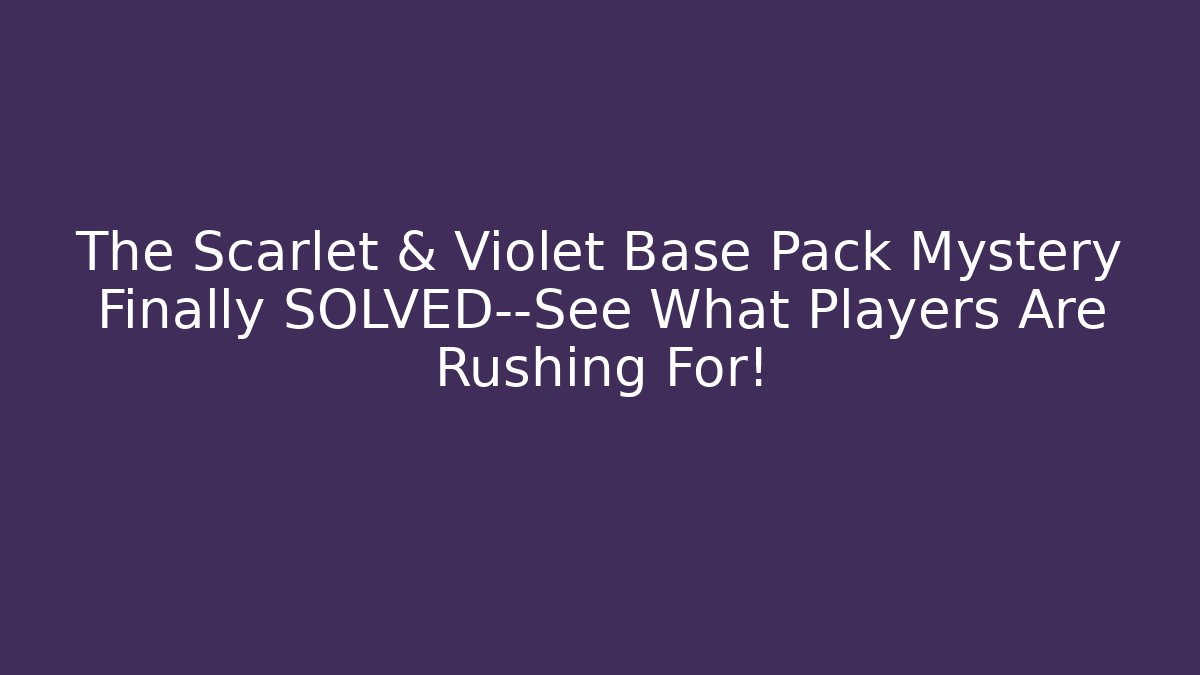 The Scarlet & Violet Base Pack Mystery Finally SOLVED--See What Players Are Rushing For!